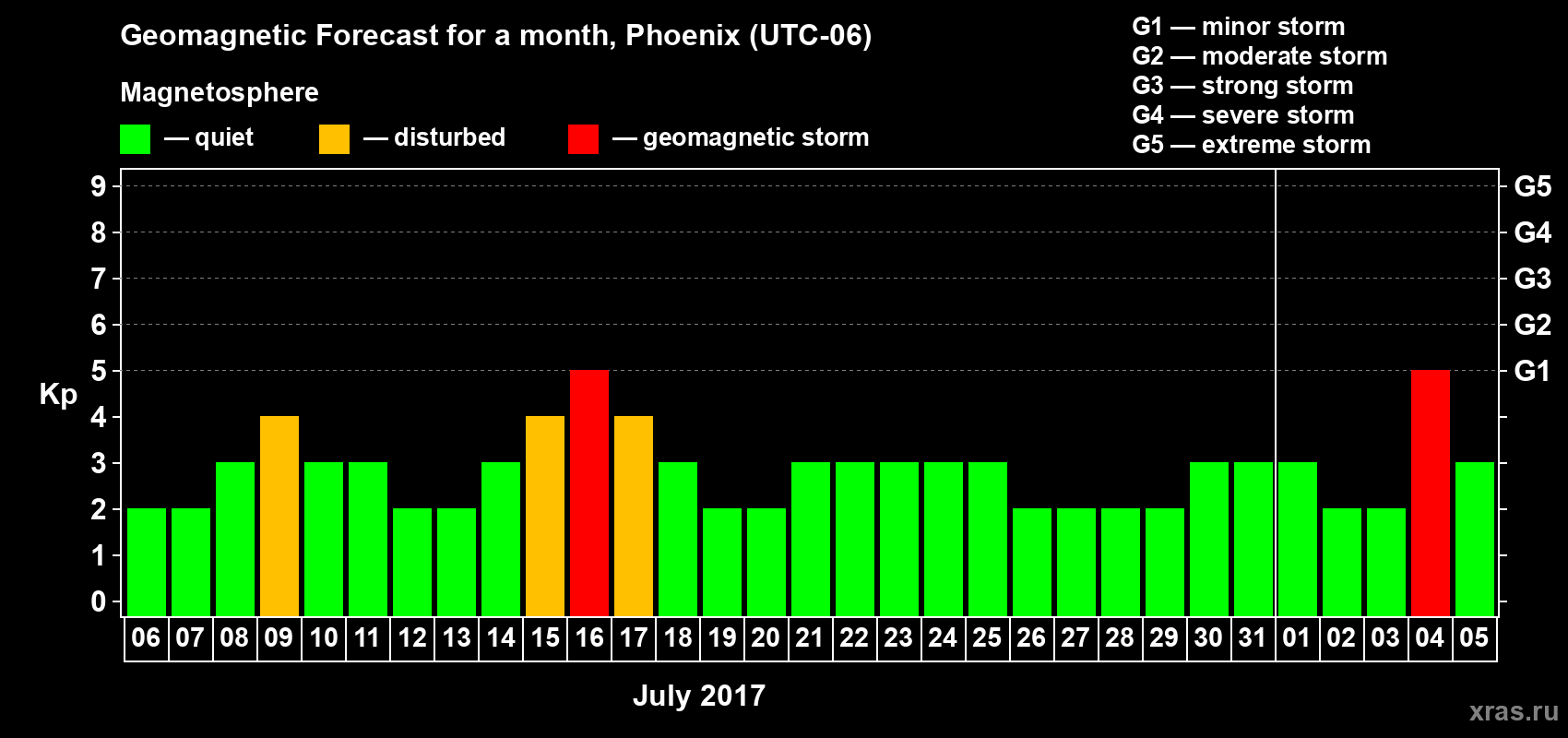 Geomagnetic Forecast for a month, Phoenix (UTC-06)

Magnetosphere

— quiet — disturbed — geomagnetic storm

G1 — minor storm
G2 — moderate storm
G3 — strong storm
G4 — severe storm
G5 — extreme storm

Kp

9
8
7
6
5
4
3
2
1
0

G5
G4
G3
G2
G1

06 07 08 09 10 11 12 13 14 15 16 17 18 19 20 21 22 23 24 25 26 27 28 29 30 31 01 02 03 04 05

July 2017

xras.ru